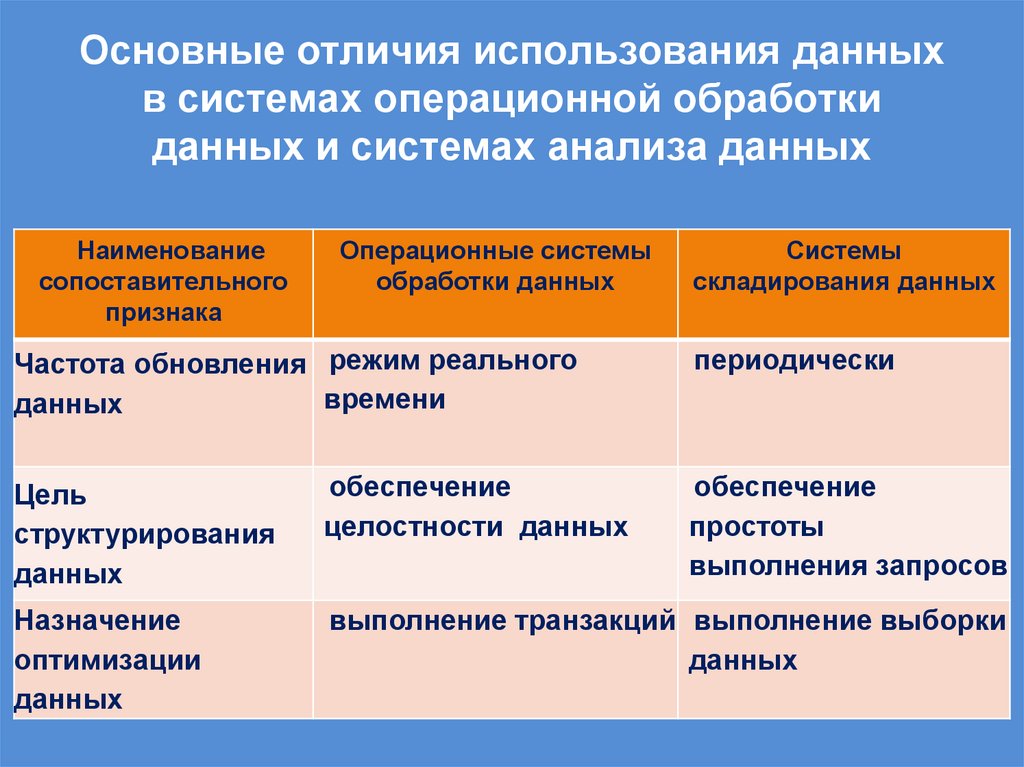 Основные отличия использования данных в системах операционной обработки данных и системах анализа данных

| Наименование сопоставительного признака | Операционные системы обработки данных | Системы складирования данных |
|---|---|---|
| Частота обновления данных | режим реального времени | периодически |
| Цель структурирования данных | обеспечение целостности данных | обеспечение простоты выполнения запросов |
| Назначение оптимизации данных | выполнение транзакций | выполнение выборки данных |